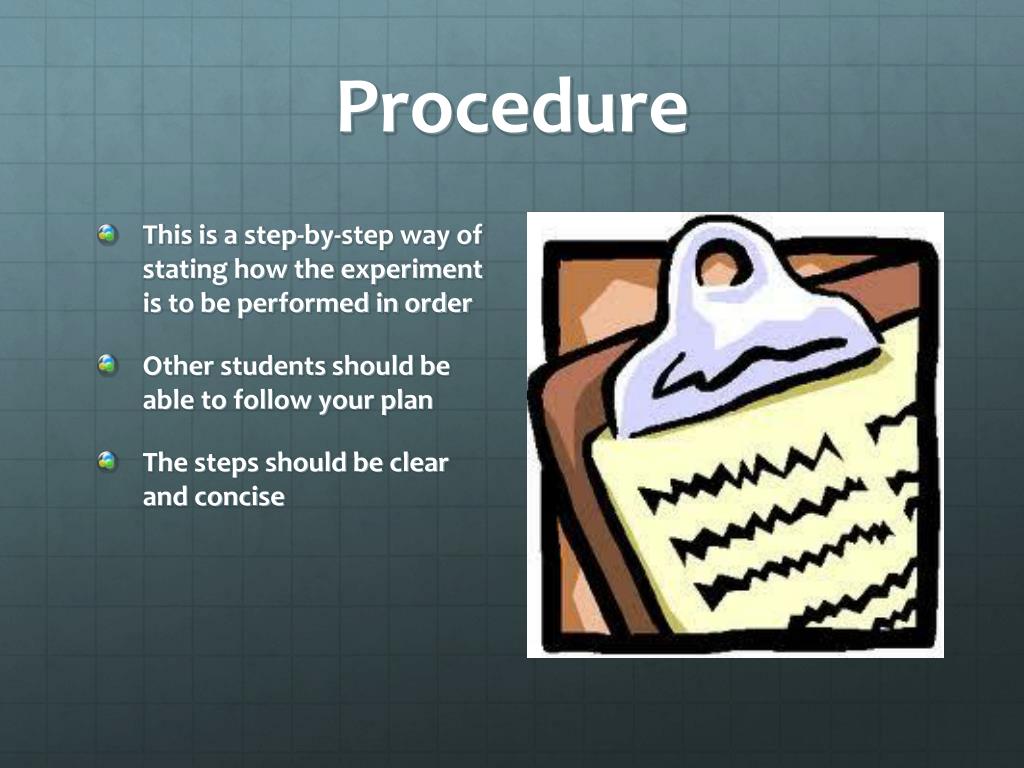 Procedure

This is a step-by-step way of stating how the experiment is to be performed in order

Other students should be able to follow your plan

The steps should be clear and concise